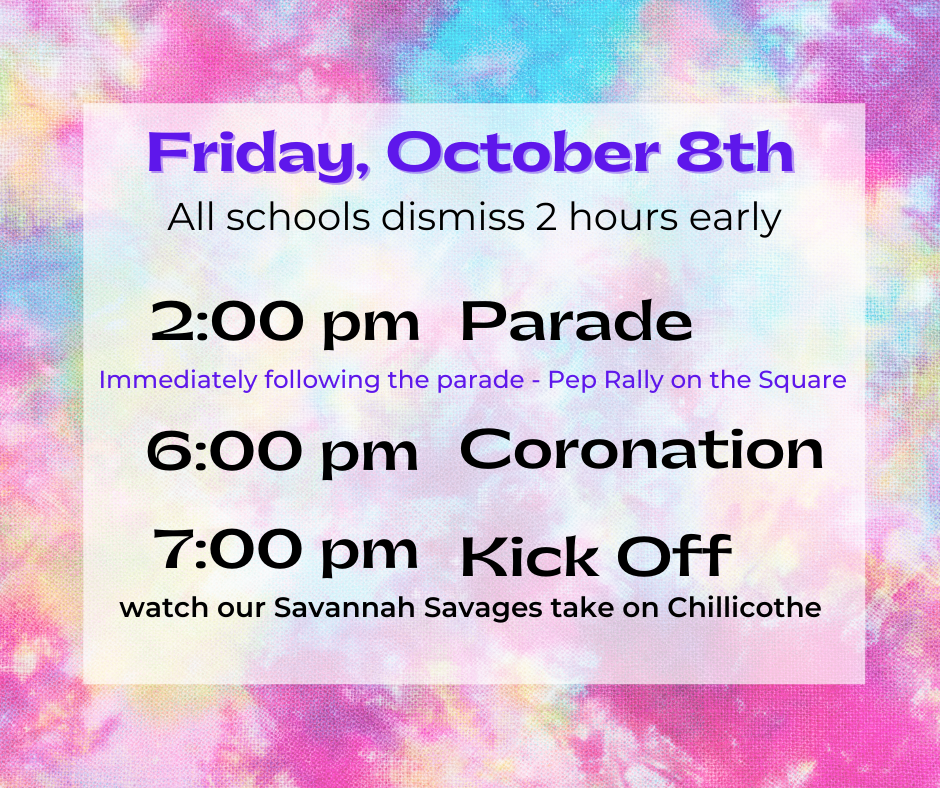 Friday, October 8th
All schools dismiss 2 hours early

2:00 pm Parade
Immediately following the parade - Pep Rally on the Square

6:00 pm Coronation

7:00 pm Kick Off
watch our Savannah Savages take on Chillicothe